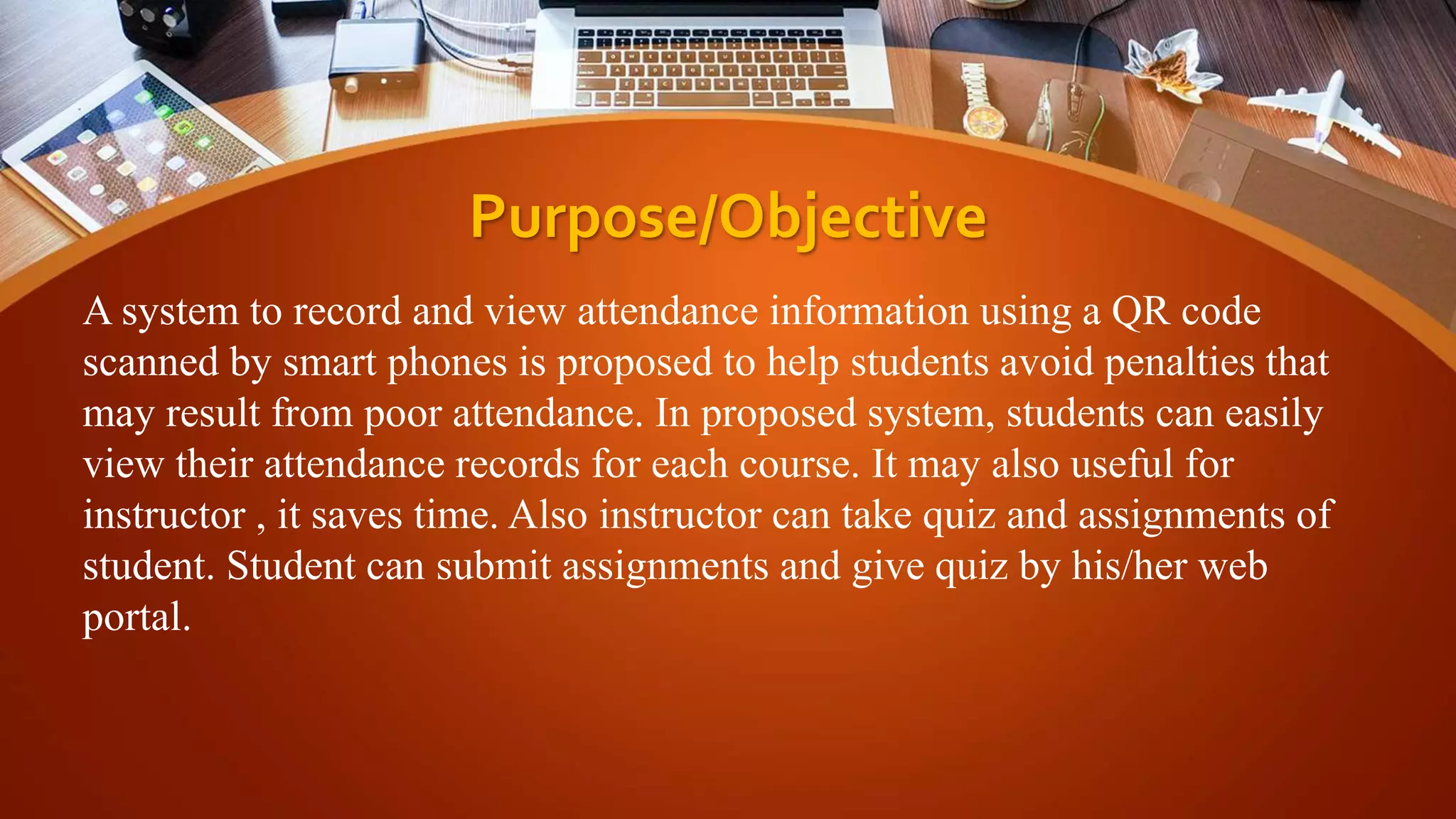 Purpose/Objective

A system to record and view attendance information using a QR code scanned by smart phones is proposed to help students avoid penalties that may result from poor attendance. In proposed system, students can easily view their attendance records for each course. It may also useful for instructor , it saves time. Also instructor can take quiz and assignments of student. Student can submit assignments and give quiz by his/her web portal.